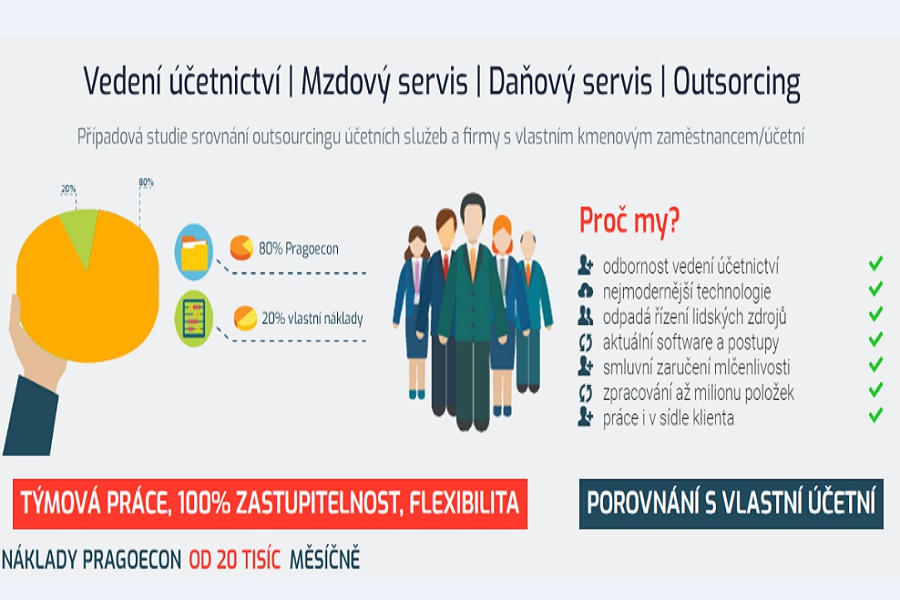 Vedení účetnictví | Mzdový servis | Daňový servis | Outsorcing

Případová studie srovnání outsourcingu účetních služeb a firmy s vlastním kmenovým zaměstnancem/účetní

20%

80%

80% Pragoecon

20% vlastní náklady

Proč my?

odbornost vedení účetnictví

nejmodernější technologie

odpadá řízení lidských zdrojů

aktuální software a postupy

smluvní zaručení mlčenlivosti

zpracování až milionu položek

práce i v sídle klienta

TÝMOVÁ PRÁCE, 100% ZASTUPITELNOST, FLEXIBILITA

POROVNÁNÍ S VLASTNÍ ÚČETNÍ

NÁKLADY PRAGOECON OD 20 TISÍC MĚSÍČNĚ